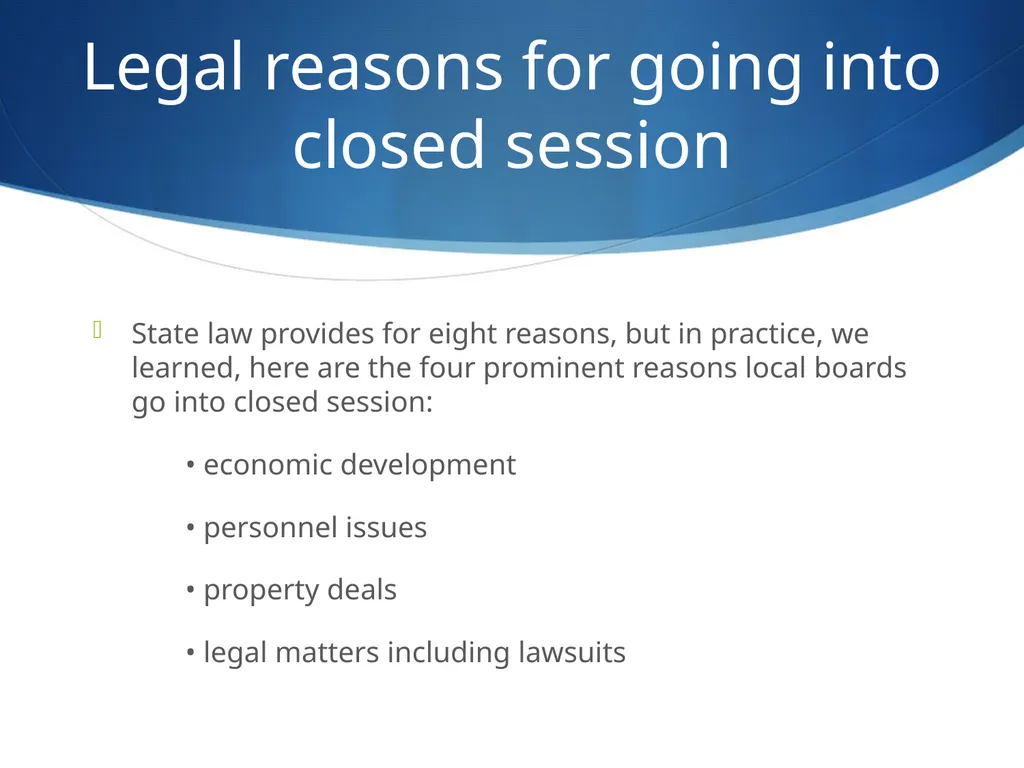 Legal reasons for going into closed session

State law provides for eight reasons, but in practice, we learned, here are the four prominent reasons local boards go into closed session:

• economic development

• personnel issues

• property deals

• legal matters including lawsuits